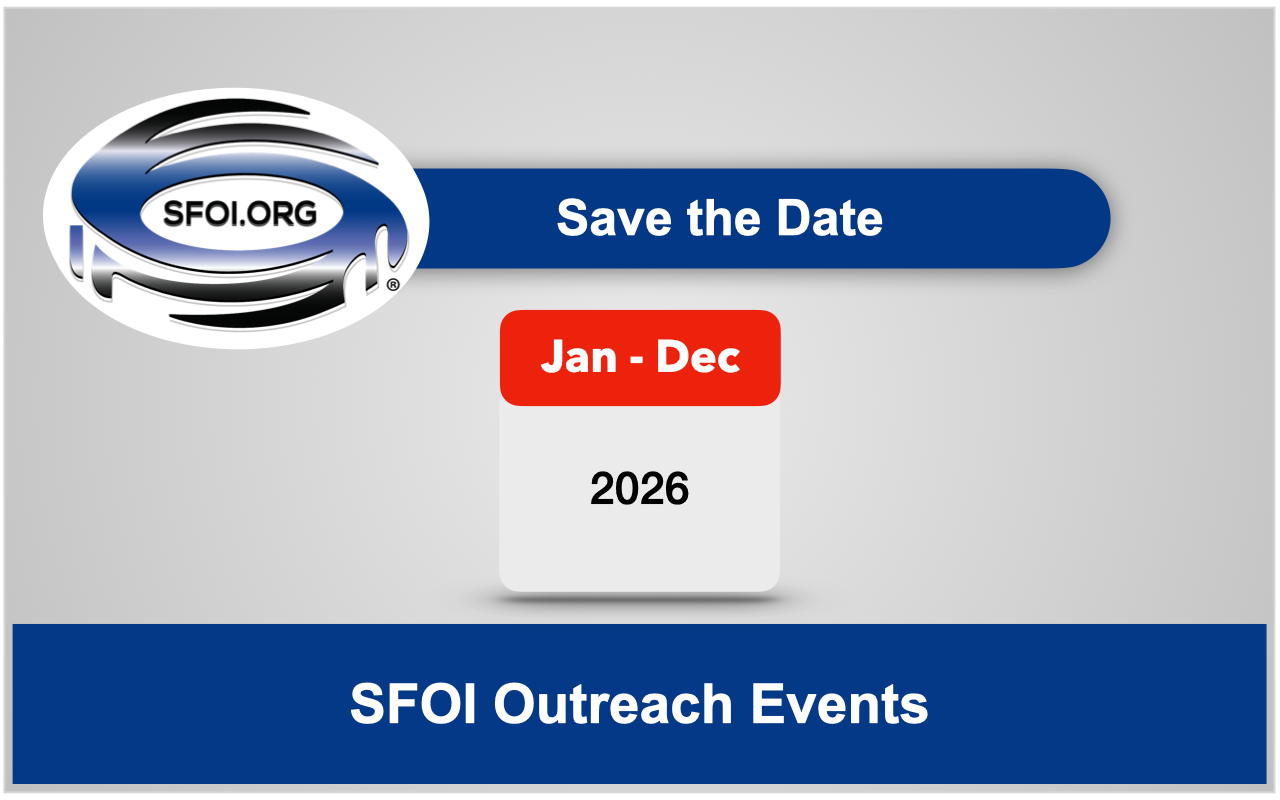 SFOI.ORG
®

Save the Date

Jan - Dec

2026

SFOI Outreach Events